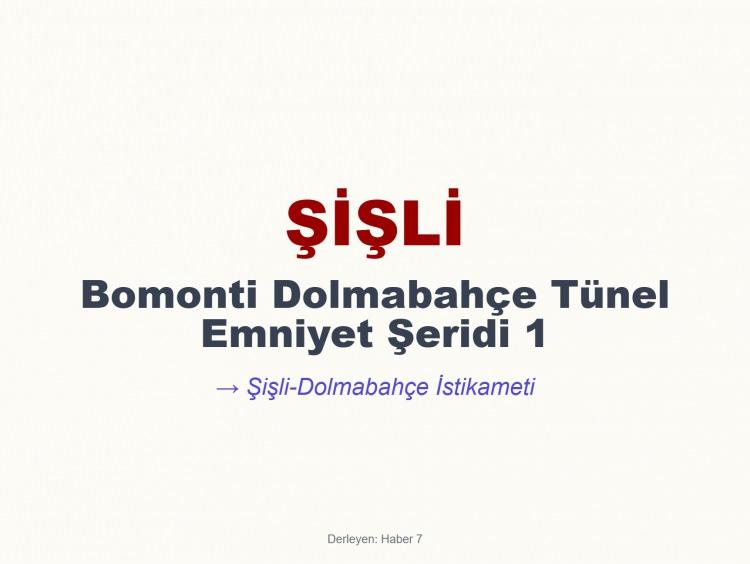 ŞİŞLİ

Bomonti Dolmabahçe Tünel Emniyet Şeridi 1

→ Şişli-Dolmabahçe İstikameti

Derleyen: Haber 7